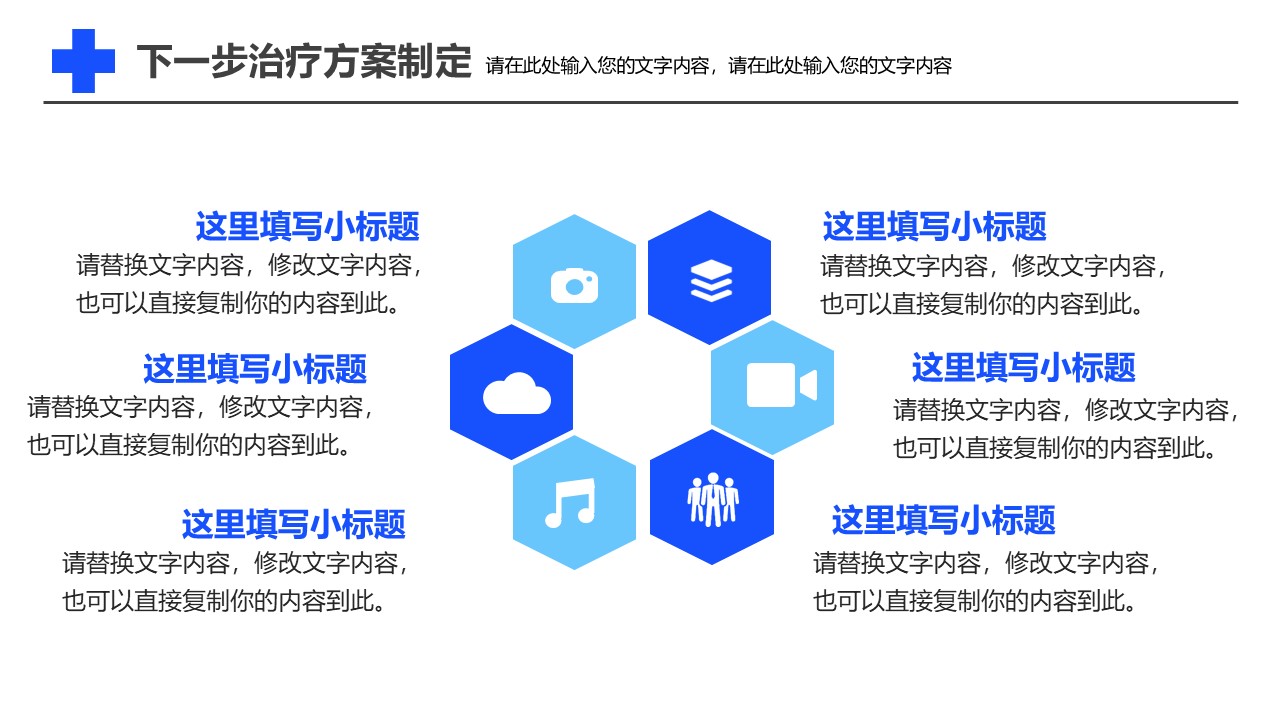 下一步治疗方案制定 请在此处输入您的文字内容，请在此处输入您的文字内容

这里填写小标题
请替换文字内容，修改文字内容，也可以直接复制你的内容到此。

这里填写小标题
请替换文字内容，修改文字内容，也可以直接复制你的内容到此。

这里填写小标题
请替换文字内容，修改文字内容，也可以直接复制你的内容到此。

这里填写小标题
请替换文字内容，修改文字内容，也可以直接复制你的内容到此。

这里填写小标题
请替换文字内容，修改文字内容，也可以直接复制你的内容到此。

这里填写小标题
请替换文字内容，修改文字内容，也可以直接复制你的内容到此。